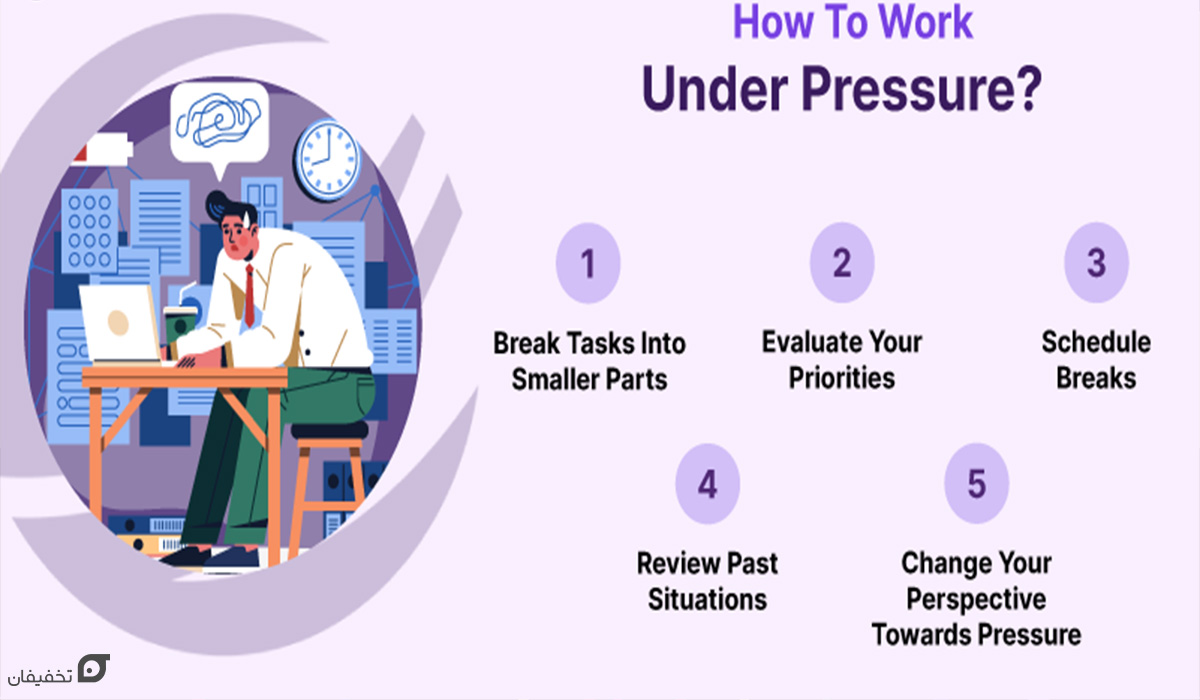 How To Work
Under Pressure?

1
Break Tasks Into Smaller Parts

2
Evaluate Your Priorities

3
Schedule Breaks

4
Review Past Situations

5
Change Your Perspective Towards Pressure

تخفیفان